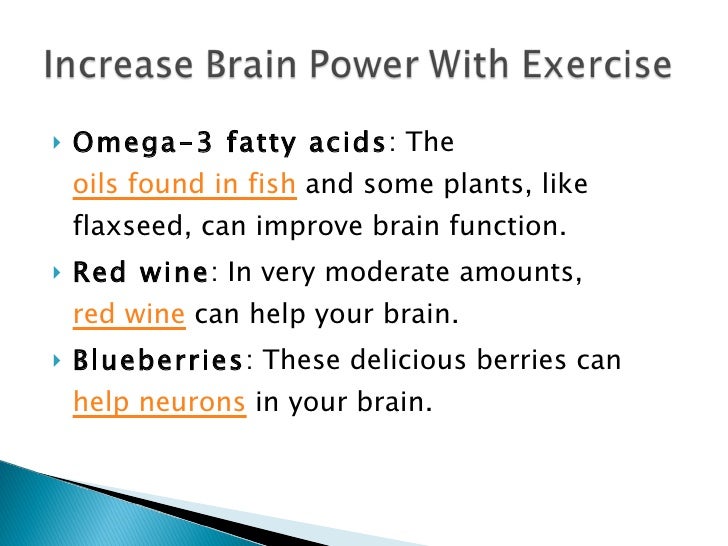 Increase Brain Power With Exercise

Omega-3 fatty acids: The oils found in fish and some plants, like flaxseed, can improve brain function.

Red wine: In very moderate amounts, red wine can help your brain.

Blueberries: These delicious berries can help neurons in your brain.